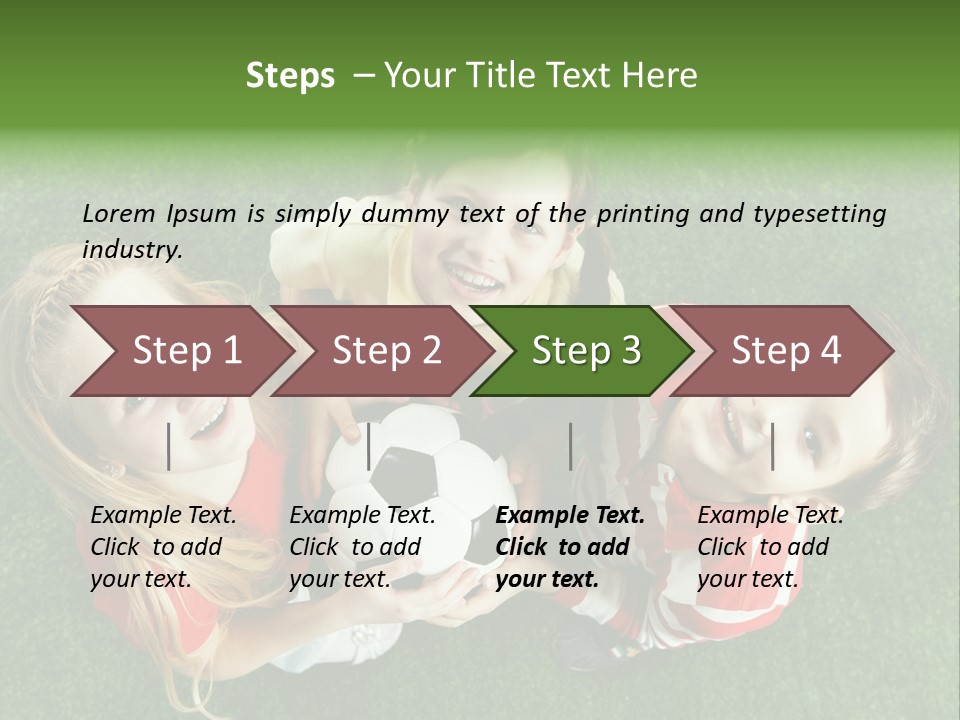 Steps – Your Title Text Here

Lorem Ipsum is simply dummy text of the printing and typesetting industry.

Step 1

Step 2

Step 3

Step 4

Example Text. Click to add your text.

Example Text. Click to add your text.

Example Text. Click to add your text.

Example Text. Click to add your text.